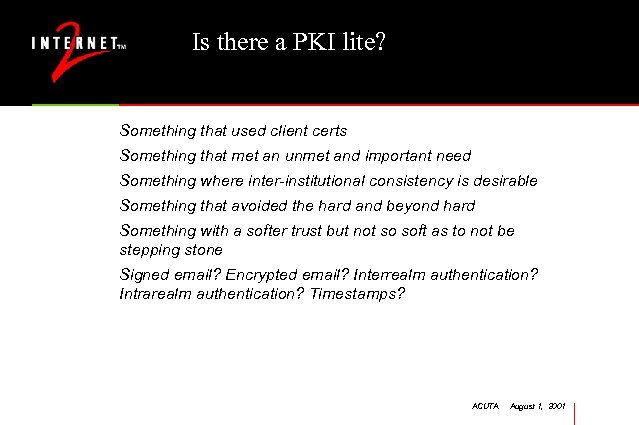 INTERNET™ 2

Is there a PKI lite?

Something that used client certs

Something that met an unmet and important need

Something where inter-institutional consistency is desirable

Something that avoided the hard and beyond hard

Something with a softer trust but not so soft as to not be stepping stone

Signed email? Encrypted email? Interrealm authentication? Intrarealm authentication? Timestamps?

ACUTA August 1, 2001